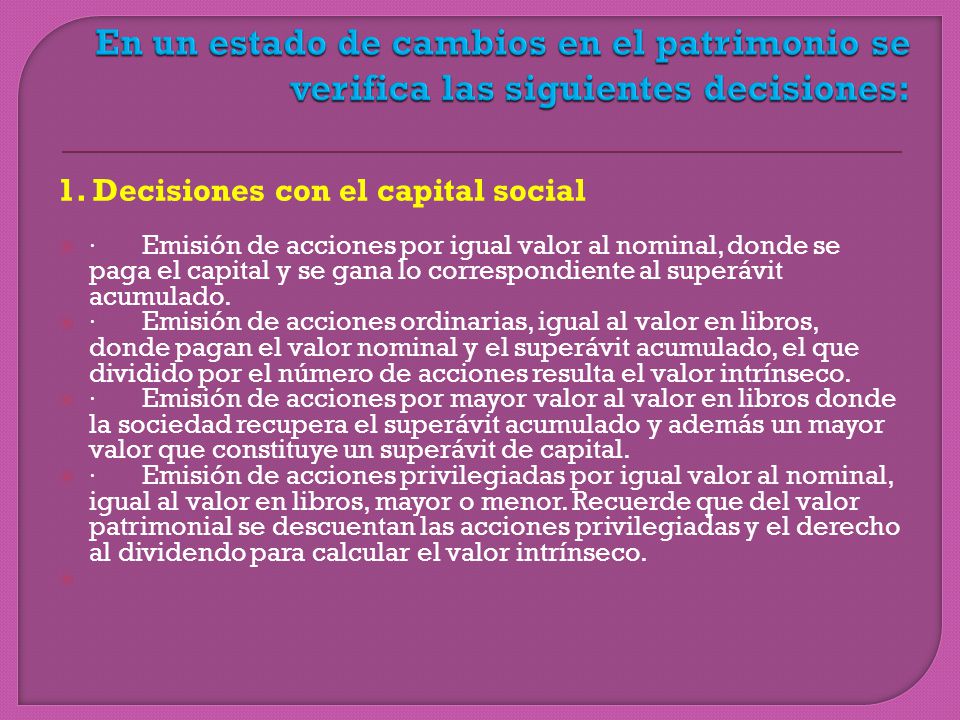 En un estado de cambios en el patrimonio se verifica las siguientes decisiones:

1. Decisiones con el capital social

· Emisión de acciones por igual valor al nominal, donde se paga el capital y se gana lo correspondiente al superávit acumulado.

· Emisión de acciones ordinarias, igual al valor en libros, donde pagan el valor nominal y el superávit acumulado, el que dividido por el número de acciones resulta el valor intrínseco.

· Emisión de acciones por mayor valor al valor en libros donde la sociedad recupera el superávit acumulado y además un mayor valor que constituye un superávit de capital.

· Emisión de acciones privilegiadas por igual valor al nominal, igual al valor en libros, mayor o menor. Recuerde que del valor patrimonial se descuentan las acciones privilegiadas y el derecho al dividendo para calcular el valor intrínseco.